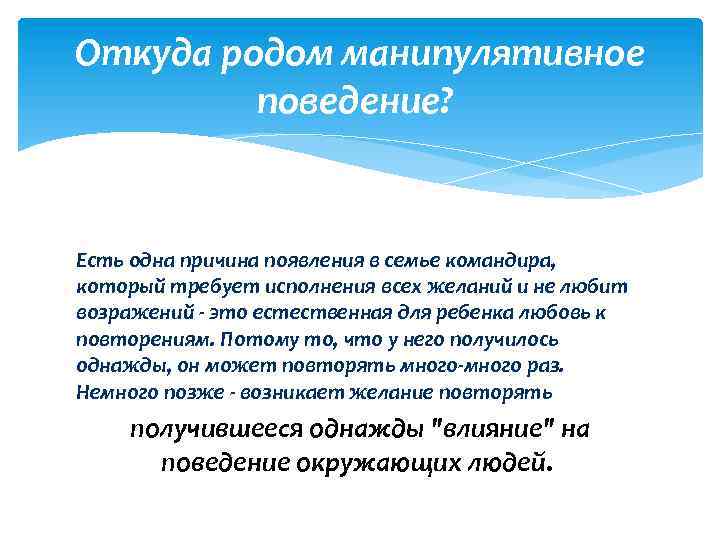 Откуда родом манипулятивное поведение?

Есть одна причина появления в семье командира, который требует исполнения всех желаний и не любит возражений - это естественная для ребенка любовь к повторениям. Потому то, что у него получилось однажды, он может повторять много-много раз. Немного позже - возникает желание повторять

получившееся однажды "влияние" на поведение окружающих людей.